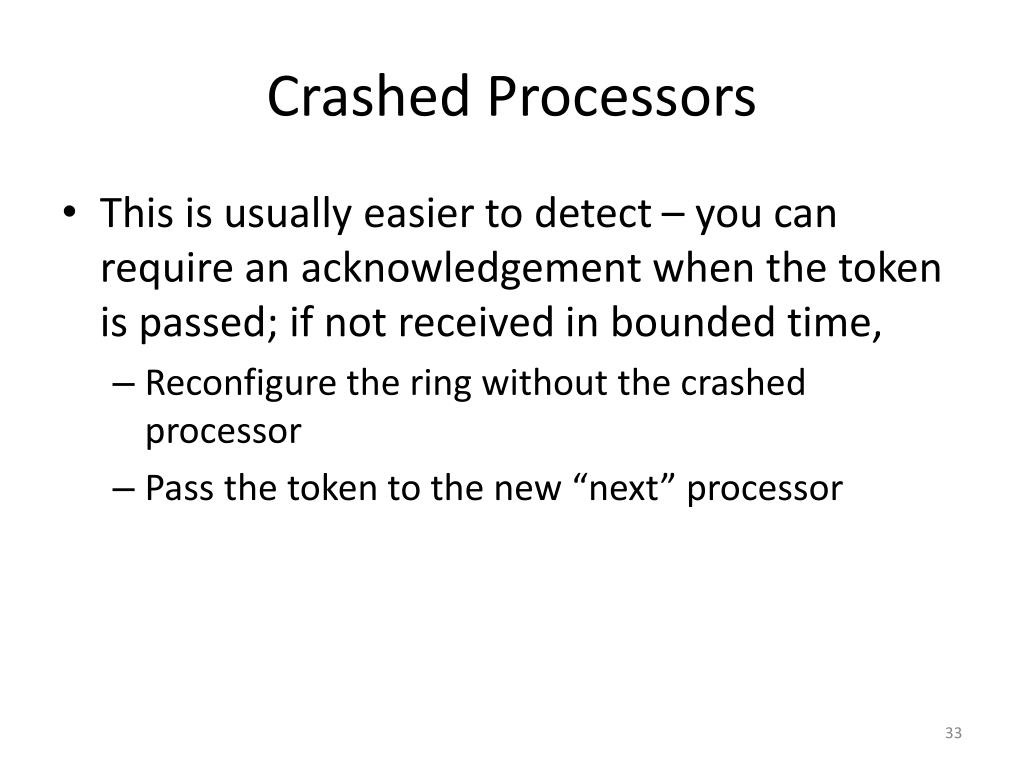 Crashed Processors

• This is usually easier to detect – you can require an acknowledgement when the token is passed; if not received in bounded time,
– Reconfigure the ring without the crashed processor
– Pass the token to the new “next” processor

33